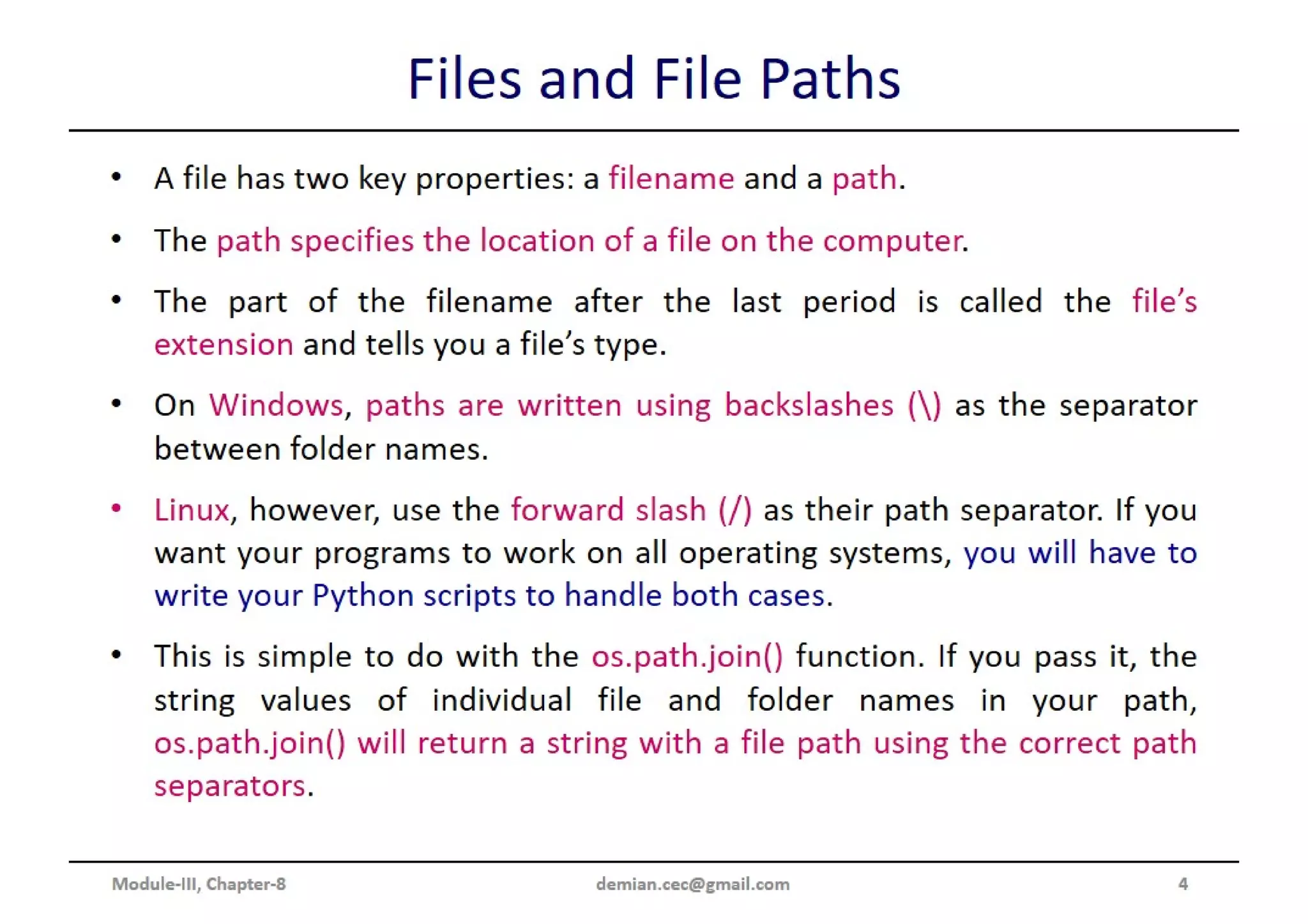 Files and File Paths

• A file has two key properties: a filename and a path.

• The path specifies the location of a file on the computer.

• The part of the filename after the last period is called the file's extension and tells you a file's type.

• On Windows, paths are written using backslashes (\) as the separator between folder names.

• Linux, however, use the forward slash (/) as their path separator. If you want your programs to work on all operating systems, you will have to write your Python scripts to handle both cases.

• This is simple to do with the os.path.join() function. If you pass it, the string values of individual file and folder names in your path, os.path.join() will return a string with a file path using the correct path separators.

Module-III, Chapter-8 demian.cec@gmail.com 4